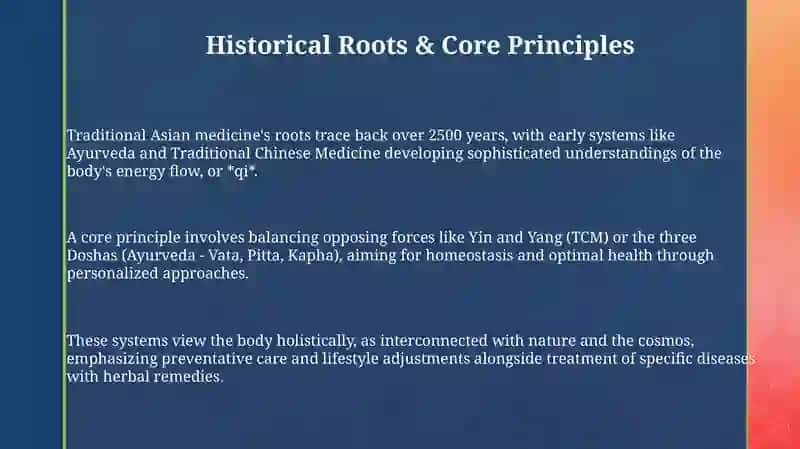 Historical Roots & Core Principles

Traditional Asian medicine's roots trace back over 2500 years, with early systems like Ayurveda and Traditional Chinese Medicine developing sophisticated understandings of the body's energy flow, or *qi*.

A core principle involves balancing opposing forces like Yin and Yang (TCM) or the three Doshas (Ayurveda - Vata, Pitta, Kapha), aiming for homeostasis and optimal health through personalized approaches.

These systems view the body holistically, as interconnected with nature and the cosmos, emphasizing preventative care and lifestyle adjustments alongside treatment of specific diseases with herbal remedies.